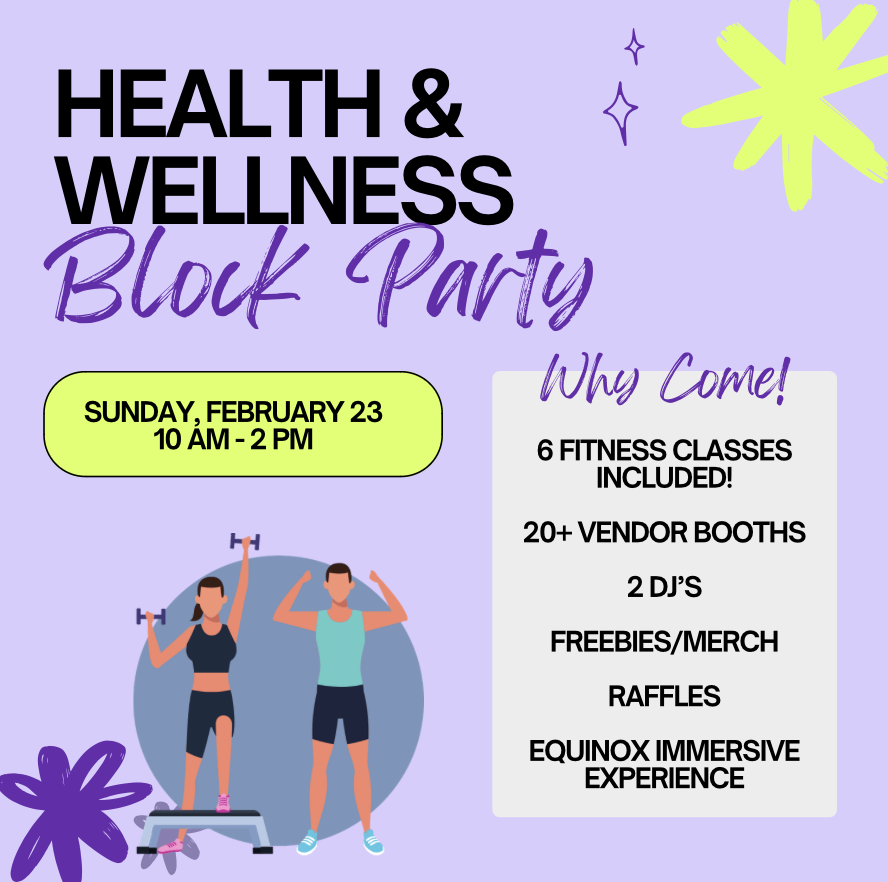 HEALTH &
WELLNESS
Block Party

SUNDAY, FEBRUARY 23
10 AM - 2 PM

Why Come!

6 FITNESS CLASSES INCLUDED!

20+ VENDOR BOOTHS

2 DJ'S

FREEBIES/MERCH

RAFFLES

EQUINOX IMMERSIVE EXPERIENCE